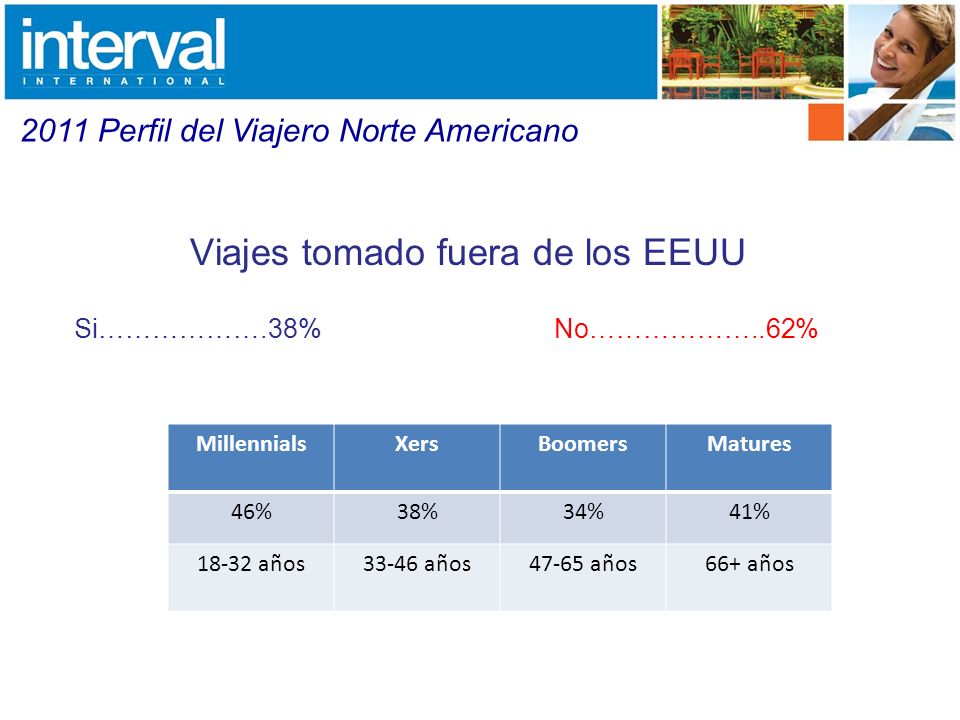 interval
INTERNATIONAL

2011 Perfil del Viajero Norte Americano

Viajes tomado fuera de los EEUU

Si………………38%

No………………..62%

| Millennials | Xers | Boomers | Matures |
|---|---|---|---|
| 46% | 38% | 34% | 41% |
| 18-32 años | 33-46 años | 47-65 años | 66+ años |